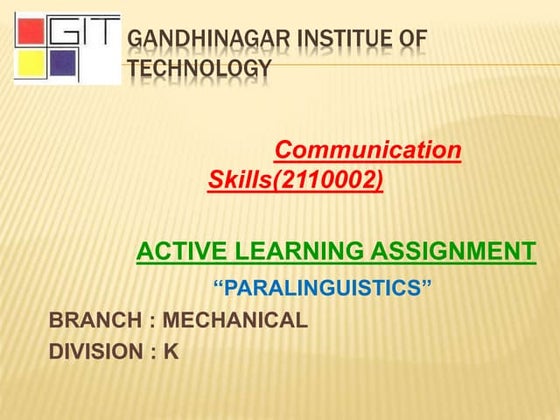 GIT

GANDHINAGAR INSTITUE OF TECHNOLOGY

Communication Skills(2110002)

ACTIVE LEARNING ASSIGNMENT

“PARALINGUISTICS”

BRANCH : MECHANICAL
DIVISION : K